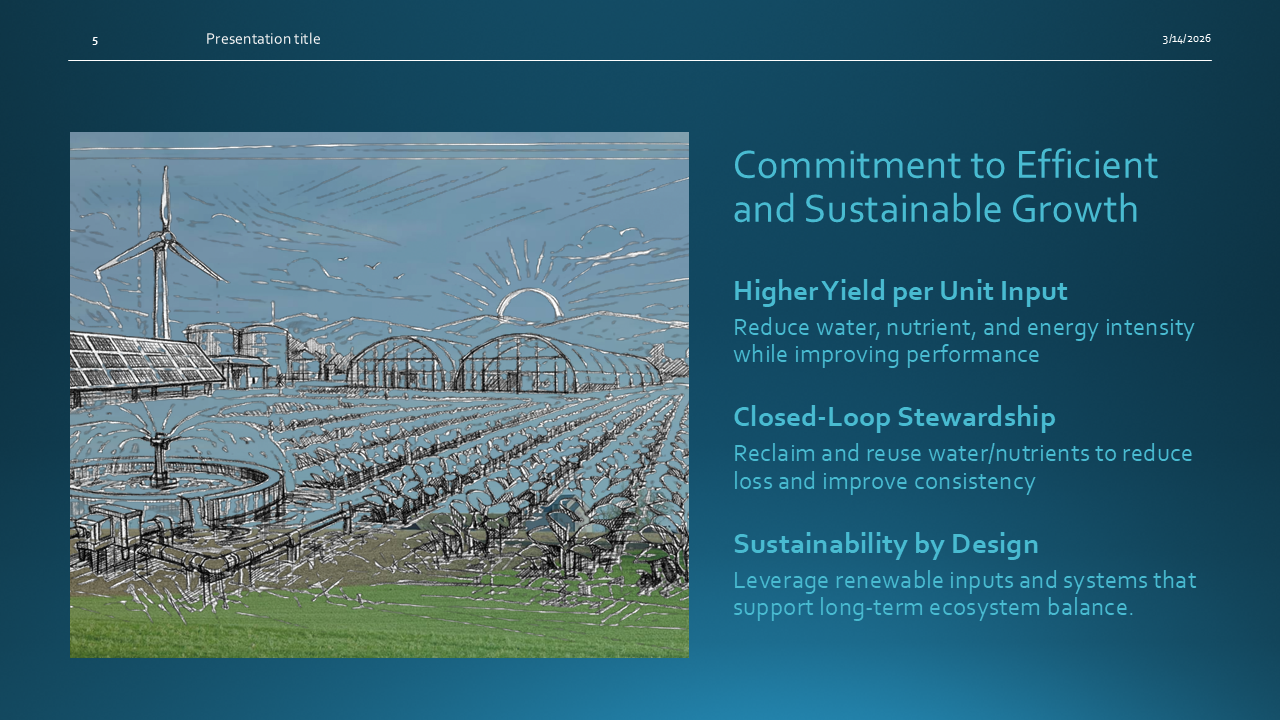 5

Presentation title

3/14/2026

Commitment to Efficient and Sustainable Growth

Higher Yield per Unit Input

Reduce water, nutrient, and energy intensity while improving performance

Closed-Loop Stewardship

Reclaim and reuse water/nutrients to reduce loss and improve consistency

Sustainability by Design

Leverage renewable inputs and systems that support long-term ecosystem balance.